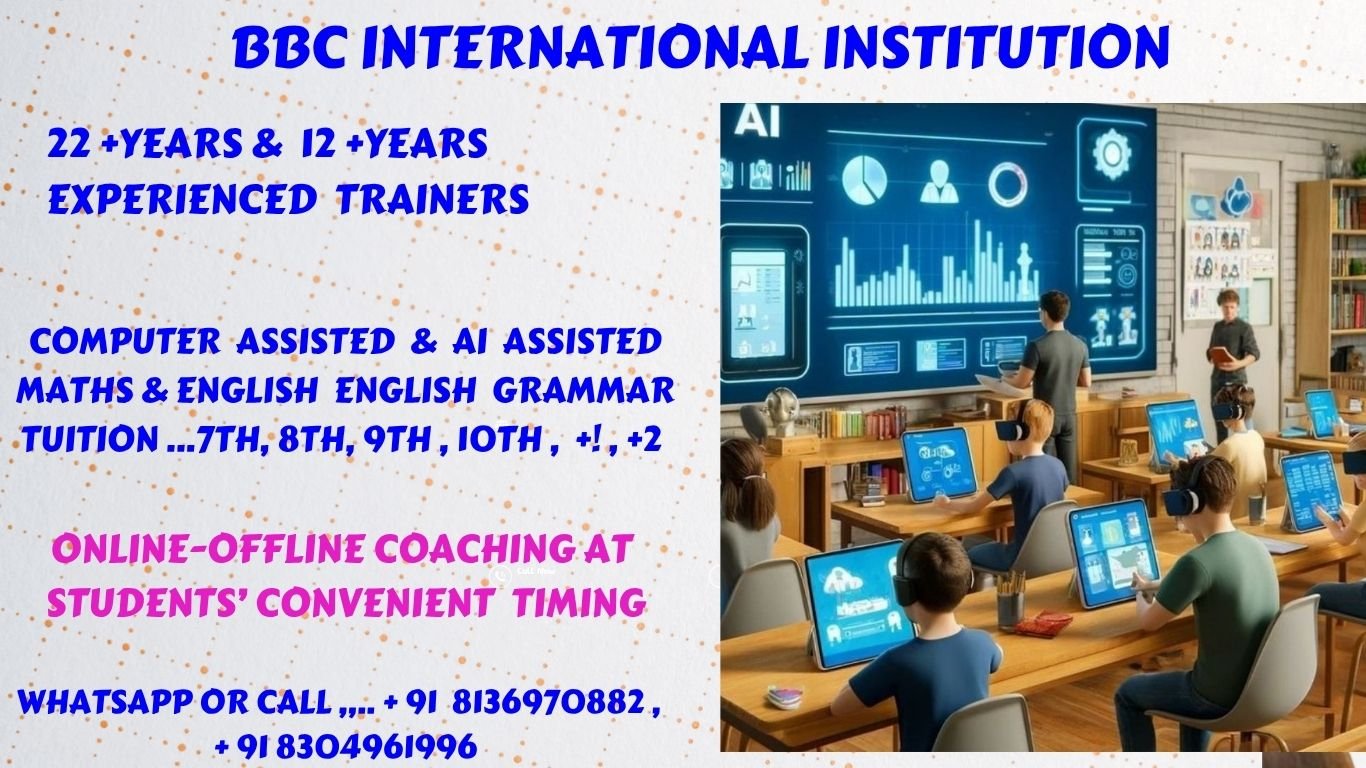 BBC INTERNATIONAL INSTITUTION

22 +YEARS & 12 +YEARS EXPERIENCED TRAINERS

COMPUTER ASSISTED & AI ASSISTED MATHS & ENGLISH ENGLISH GRAMMAR TUITION ...7TH, 8TH, 9TH , 10TH , +! , +2

ONLINE-OFFLINE COACHING AT STUDENTS' CONVENIENT TIMING

WHATSAPP OR CALL ,,.. + 91 8136970882 , + 91 8304961996

AI